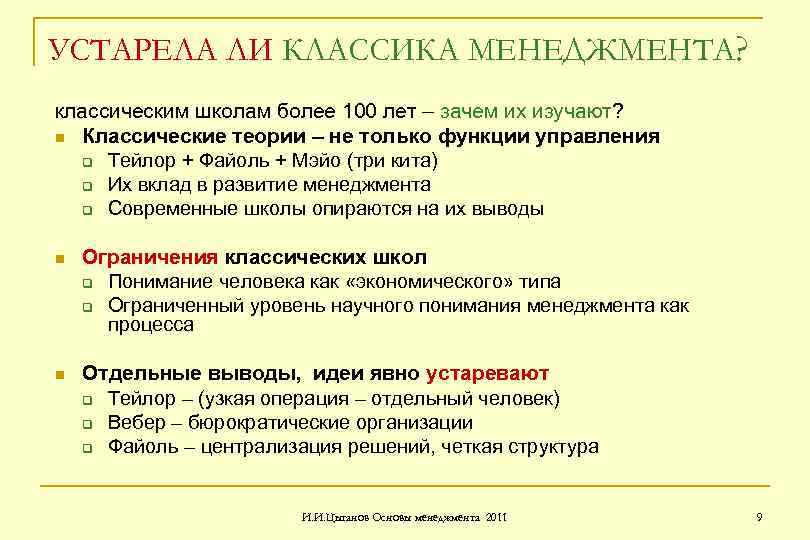 УСТАРЕЛА ЛИ КЛАССИКА МЕНЕДЖМЕНТА?

классическим школам более 100 лет – зачем их изучают?

- Классические теории – не только функции управления
  - Тейлор + Файоль + Мэйо (три кита)
  - Их вклад в развитие менеджмента
  - Современные школы опираются на их выводы

- Ограничения классических школ
  - Понимание человека как «экономического» типа
  - Ограниченный уровень научного понимания менеджмента как процесса

- Отдельные выводы, идеи явно устаревают
  - Тейлор – (узкая операция – отдельный человек)
  - Вебер – бюрократические организации
  - Файоль – централизация решений, четкая структура

И.И.Цыганов Основы менеджмента 2011

9